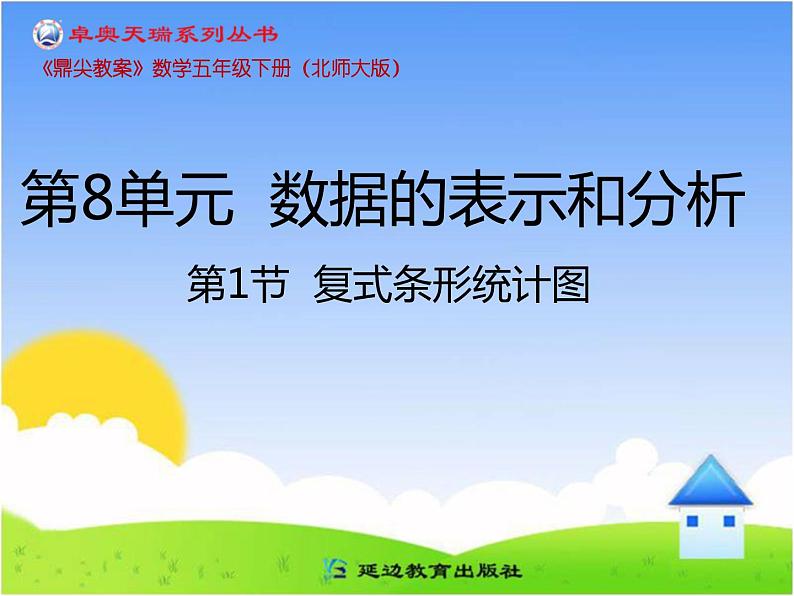 卓奥天瑞系列丛书
《鼎尖教案》数学五年级下册（北师大版）

第8单元 数据的表示和分析

第1节 复式条形统计图

延边教育出版社